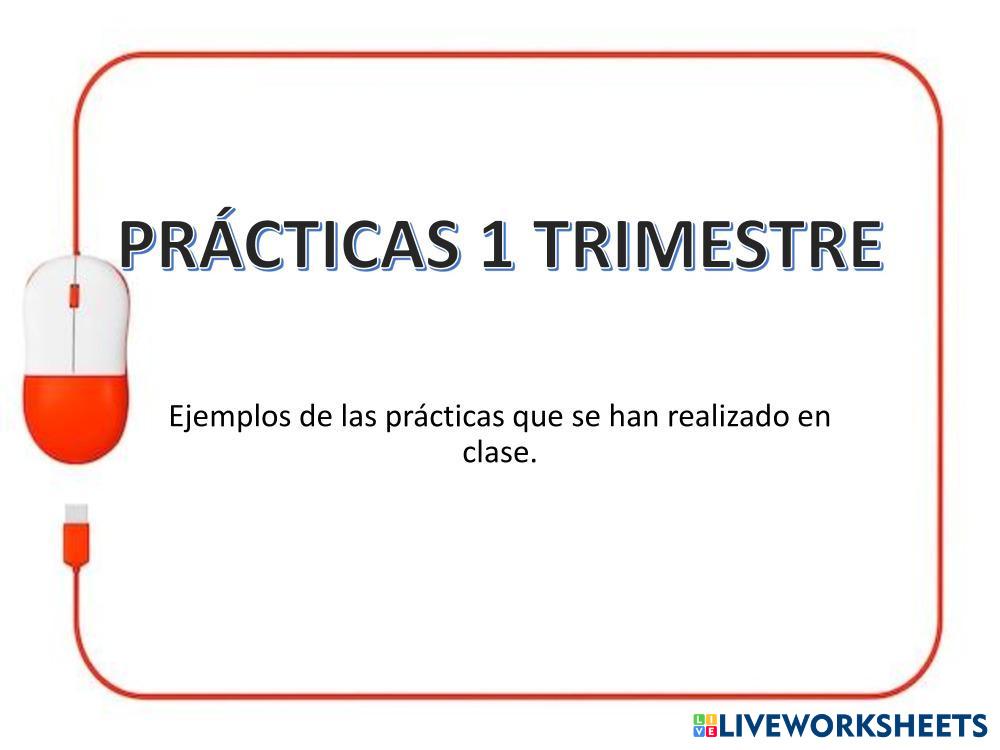 PRÁCTICAS 1 TRIMESTRE

Ejemplos de las prácticas que se han realizado en clase.

LIVEWORKSHEETS